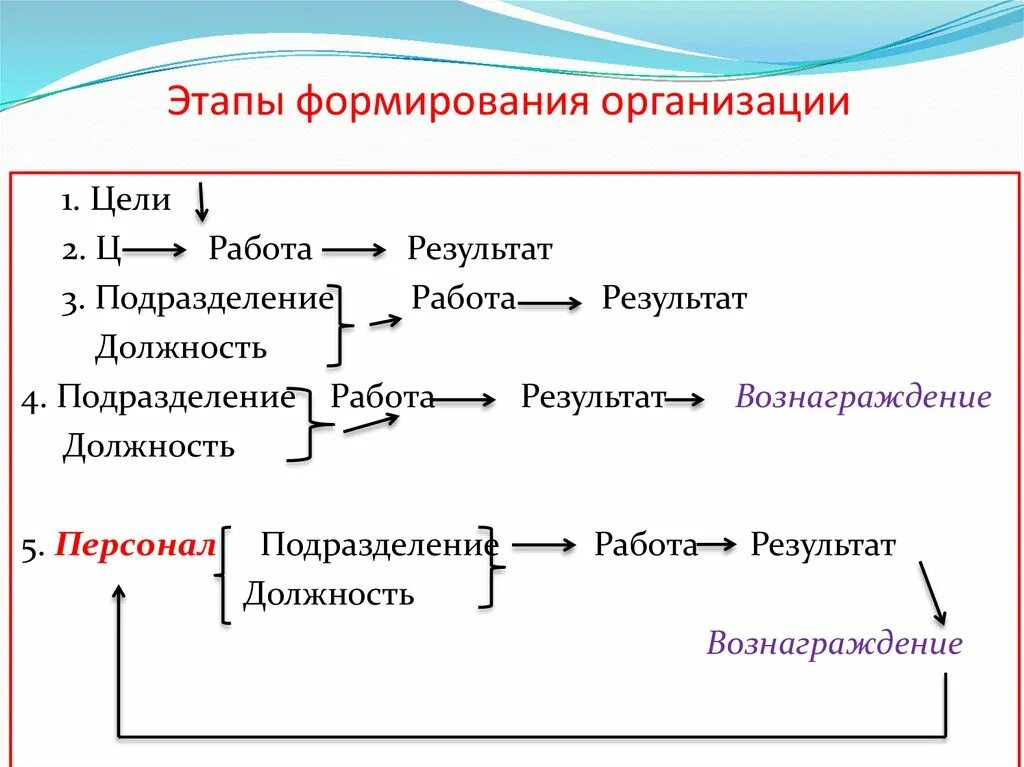 Этапы формирования организации

1. Цели

2. Ц Работа Результат

3. Подразделение Работа Результат
Должность

4. Подразделение Работа Результат Вознаграждение
Должность

5. Персонал Подразделение Работа Результат
Должность

Вознаграждение